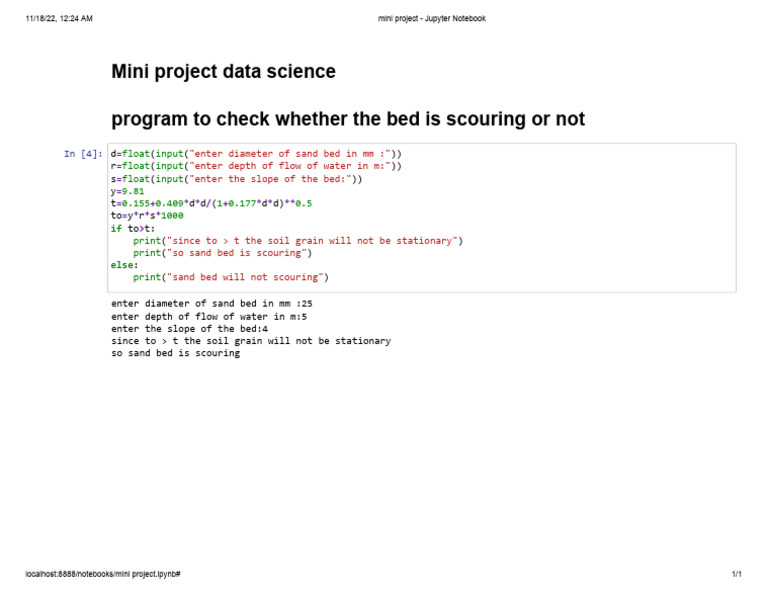 11/18/22, 12:24 AM

mini project - Jupyter Notebook

Mini project data science

program to check whether the bed is scouring or not

In [4]: d=float(input("enter diameter of sand bed in mm :"))
r=float(input("enter depth of flow of water in m:"))
s=float(input("enter the slope of the bed:"))
y=9.81
t=0.155+0.409*d*d/(1+0.177*d*d)**0.5
to=y*r*s*1000
if to>t:
    print("since to > t the soil grain will not be stationary")
    print("so sand bed is scouring")
else:
    print("sand bed will not scouring")

enter diameter of sand bed in mm :25
enter depth of flow of water in m:5
enter the slope of the bed:4
since to > t the soil grain will not be stationary
so sand bed is scouring

localhost:8888/notebooks/mini project.ipynb#

1/1